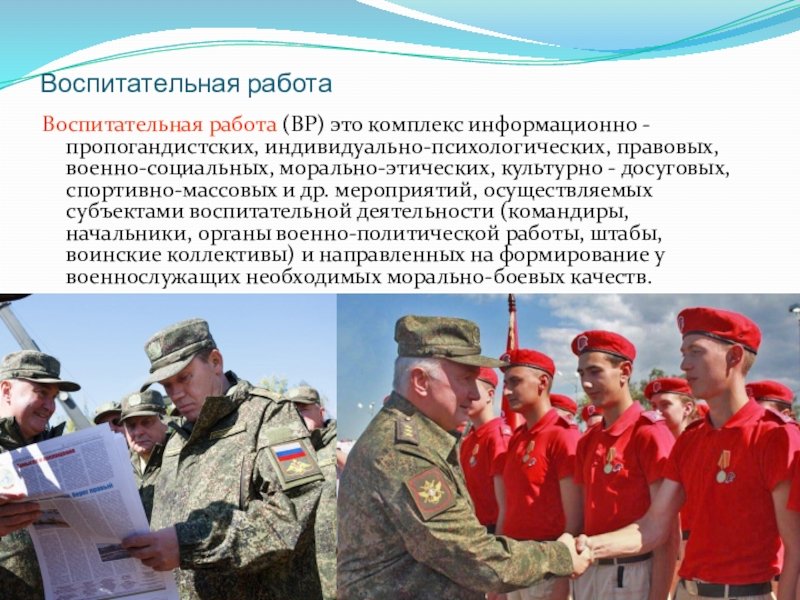 Воспитательная работа

Воспитательная работа (ВР) это комплекс информационно - пропогандистских, индивидуально-психологических, правовых, военно-социальных, морально-этических, культурно - досуговых, спортивно-массовых и др. мероприятий, осуществляемых субъектами воспитательной деятельности (командиры, начальники, органы военно-политической работы, штабы, воинские коллективы) и направленных на формирование у военнослужащих необходимых морально-боевых качеств.